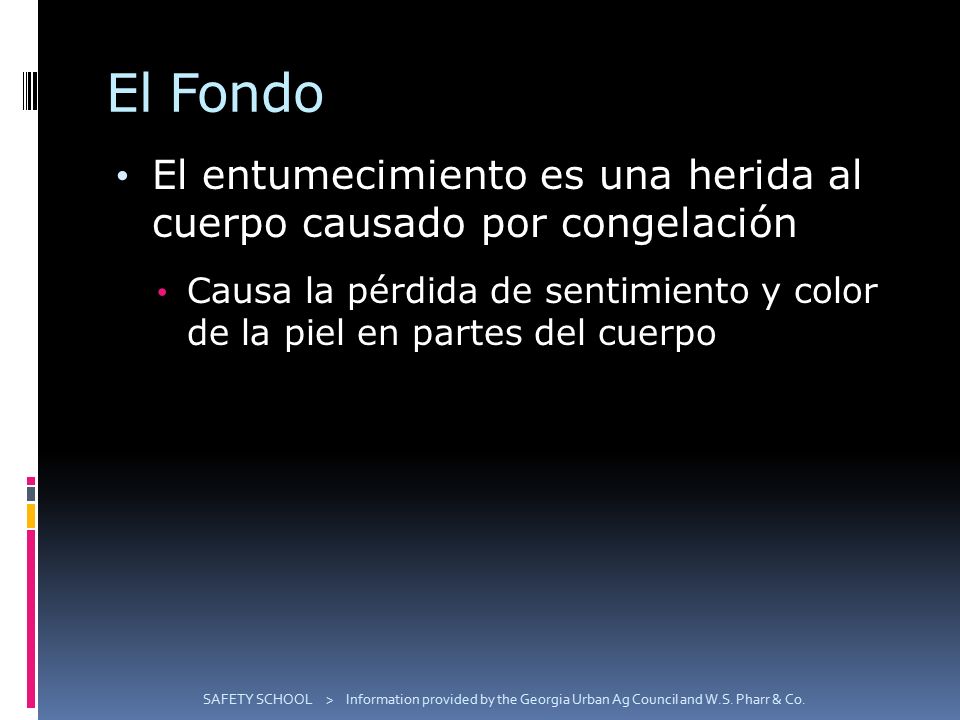 El Fondo

• El entumecimiento es una herida al cuerpo causado por congelación

• Causa la pérdida de sentimiento y color de la piel en partes del cuerpo

SAFETY SCHOOL > Information provided by the Georgia Urban Ag Council and W.S. Pharr & Co.